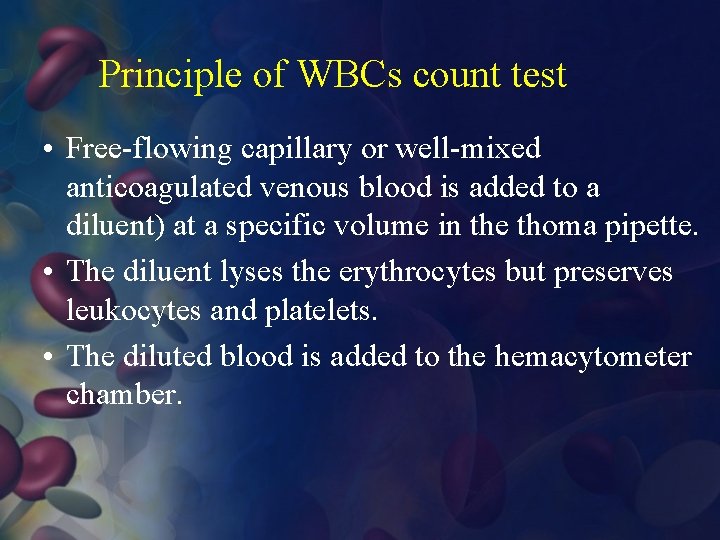 Principle of WBCs count test

• Free-flowing capillary or well-mixed anticoagulated venous blood is added to a diluent) at a specific volume in the thoma pipette.

• The diluent lyses the erythrocytes but preserves leukocytes and platelets.

• The diluted blood is added to the hemacytometer chamber.